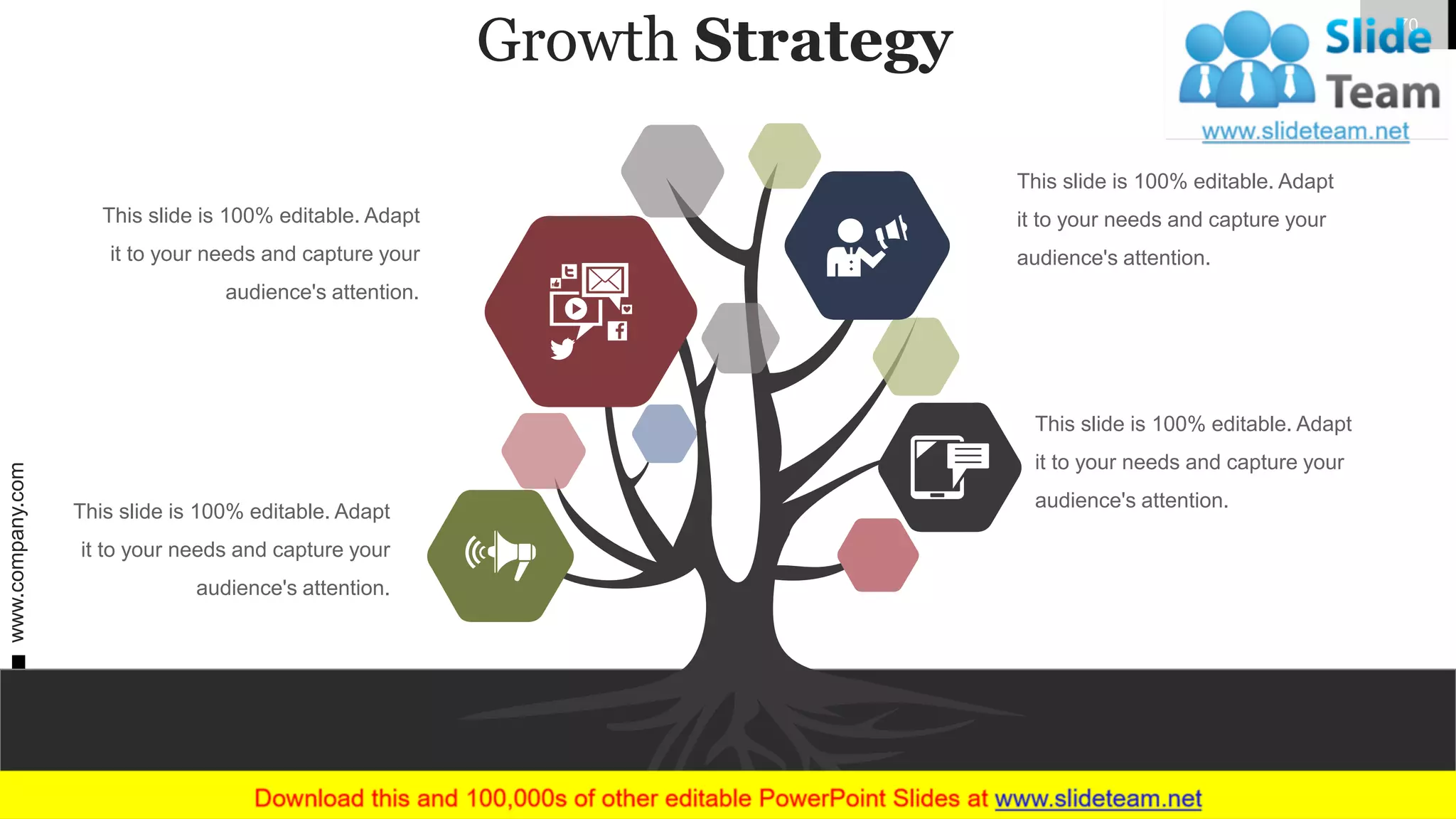 Growth Strategy

Slide Team
www.slideteam.net

This slide is 100% editable. Adapt it to your needs and capture your audience's attention.

This slide is 100% editable. Adapt it to your needs and capture your audience's attention.

This slide is 100% editable. Adapt it to your needs and capture your audience's attention.

This slide is 100% editable. Adapt it to your needs and capture your audience's attention.

www.company.com

Download this and 100,000s of other editable PowerPoint Slides at www.slideteam.net